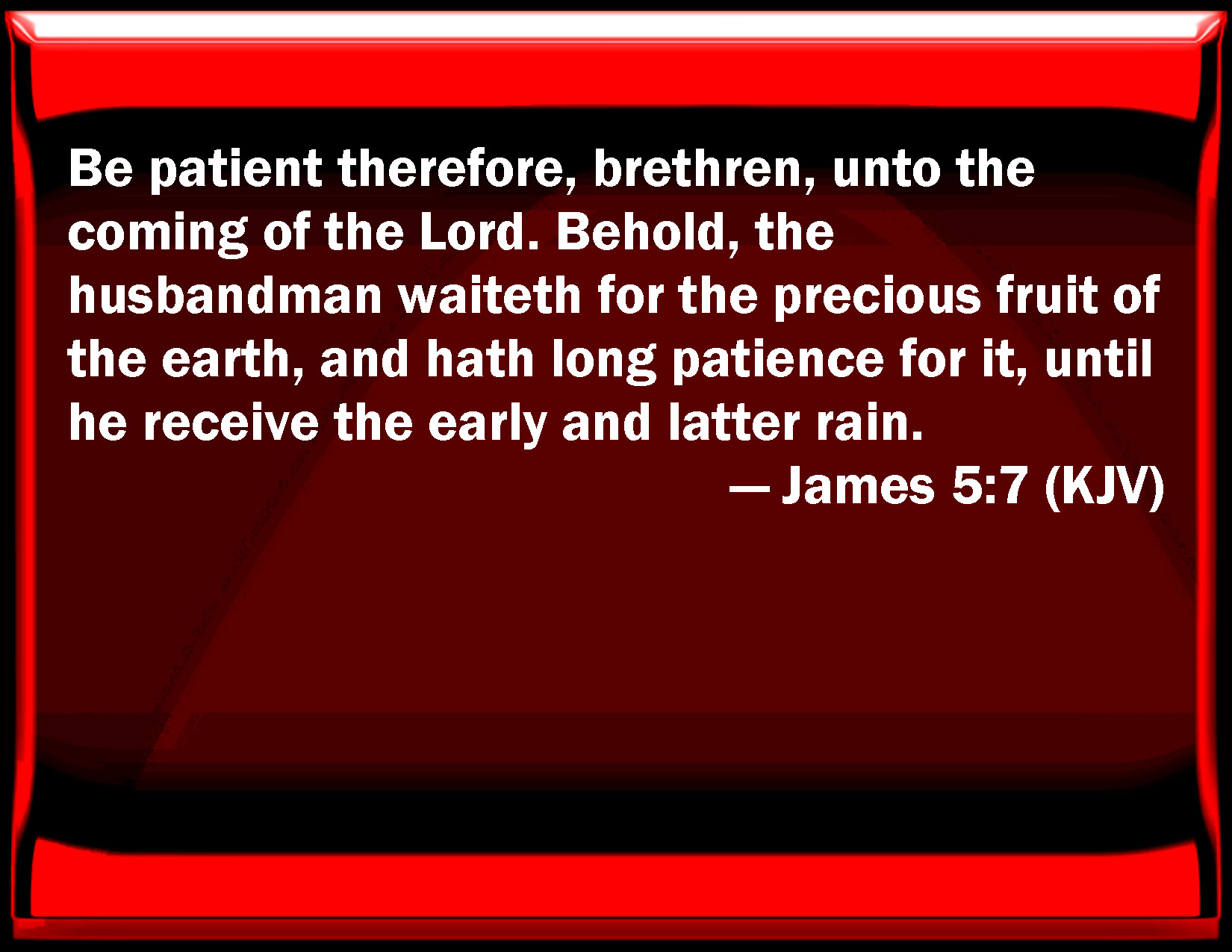 Be patient therefore, brethren, unto the coming of the Lord. Behold, the husbandman waiteth for the precious fruit of the earth, and hath long patience for it, until he receive the early and latter rain.

— James 5:7 (KJV)